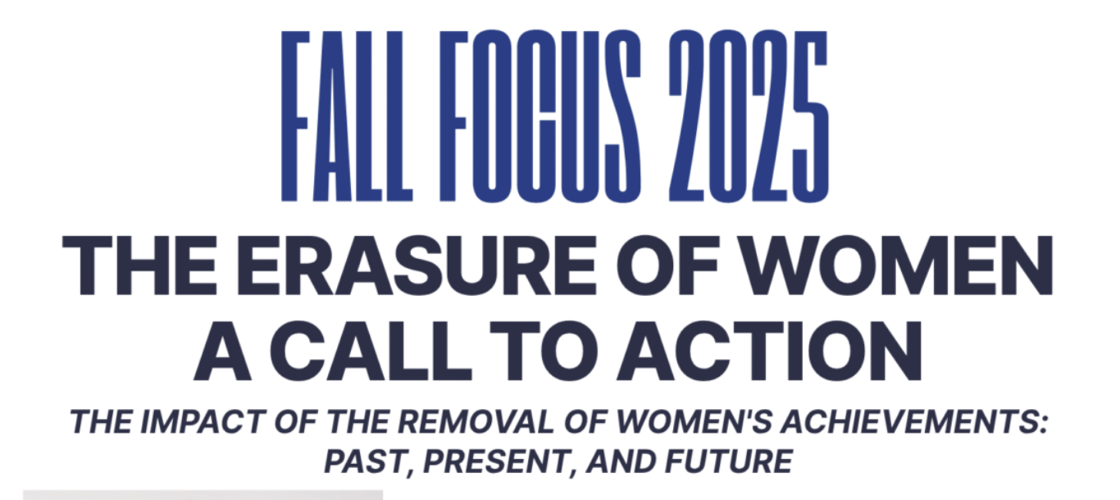 FALL FOCUS 2025

THE ERASURE OF WOMEN
A CALL TO ACTION

THE IMPACT OF THE REMOVAL OF WOMEN'S ACHIEVEMENTS: PAST, PRESENT, AND FUTURE